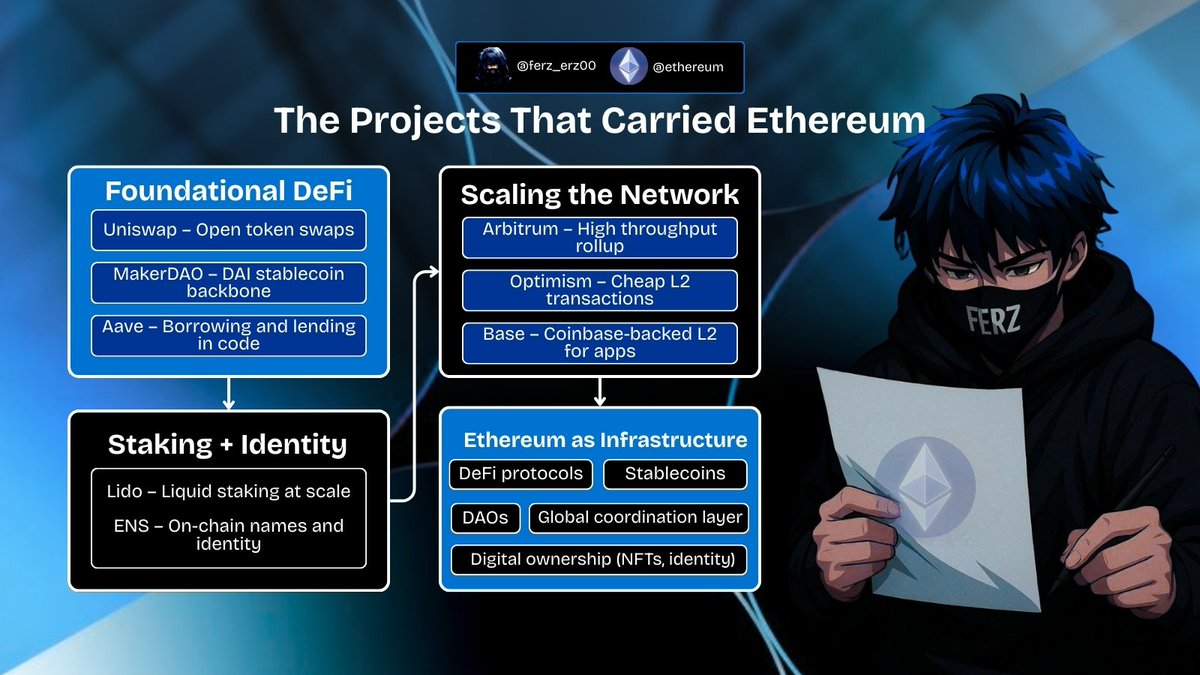 @ferz_erz00 @ethereum

The Projects That Carried Ethereum

Foundational DeFi

Uniswap – Open token swaps

MakerDAO – DAI stablecoin backbone

Aave – Borrowing and lending in code

Staking + Identity

Lido – Liquid staking at scale

ENS – On-chain names and identity

Scaling the Network

Arbitrum – High throughput rollup

Optimism – Cheap L2 transactions

Base – Coinbase-backed L2 for apps

Ethereum as Infrastructure

DeFi protocols

Stablecoins

DAOs

Global coordination layer

Digital ownership (NFTs, identity)

FERZ